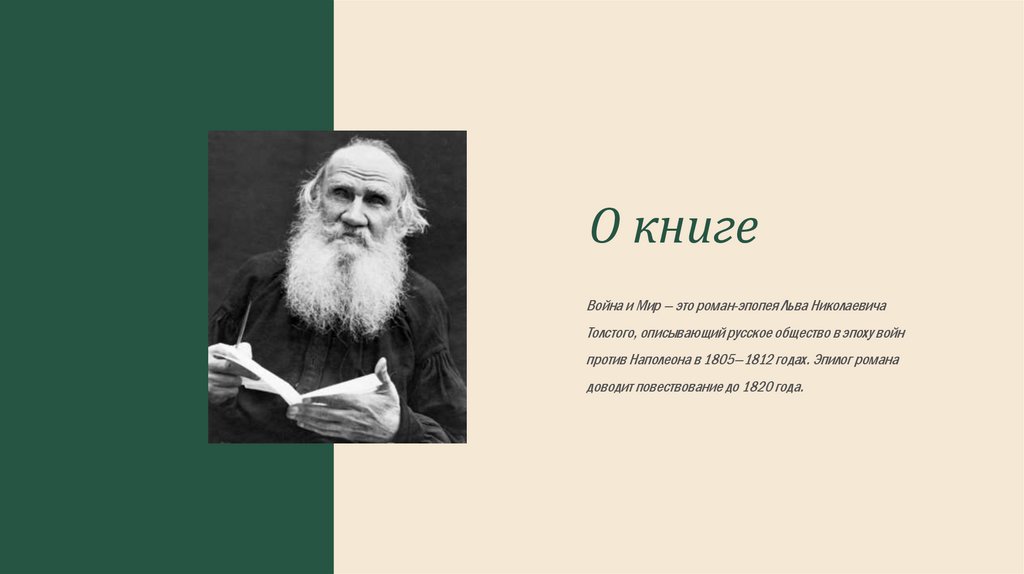 О книге

Война и Мир – это роман-эпопея Льва Николаевича Толстого, описывающий русское общество в эпоху войн против Наполеона в 1805–1812 годах. Эпилог романа доводит повествование до 1820 года.